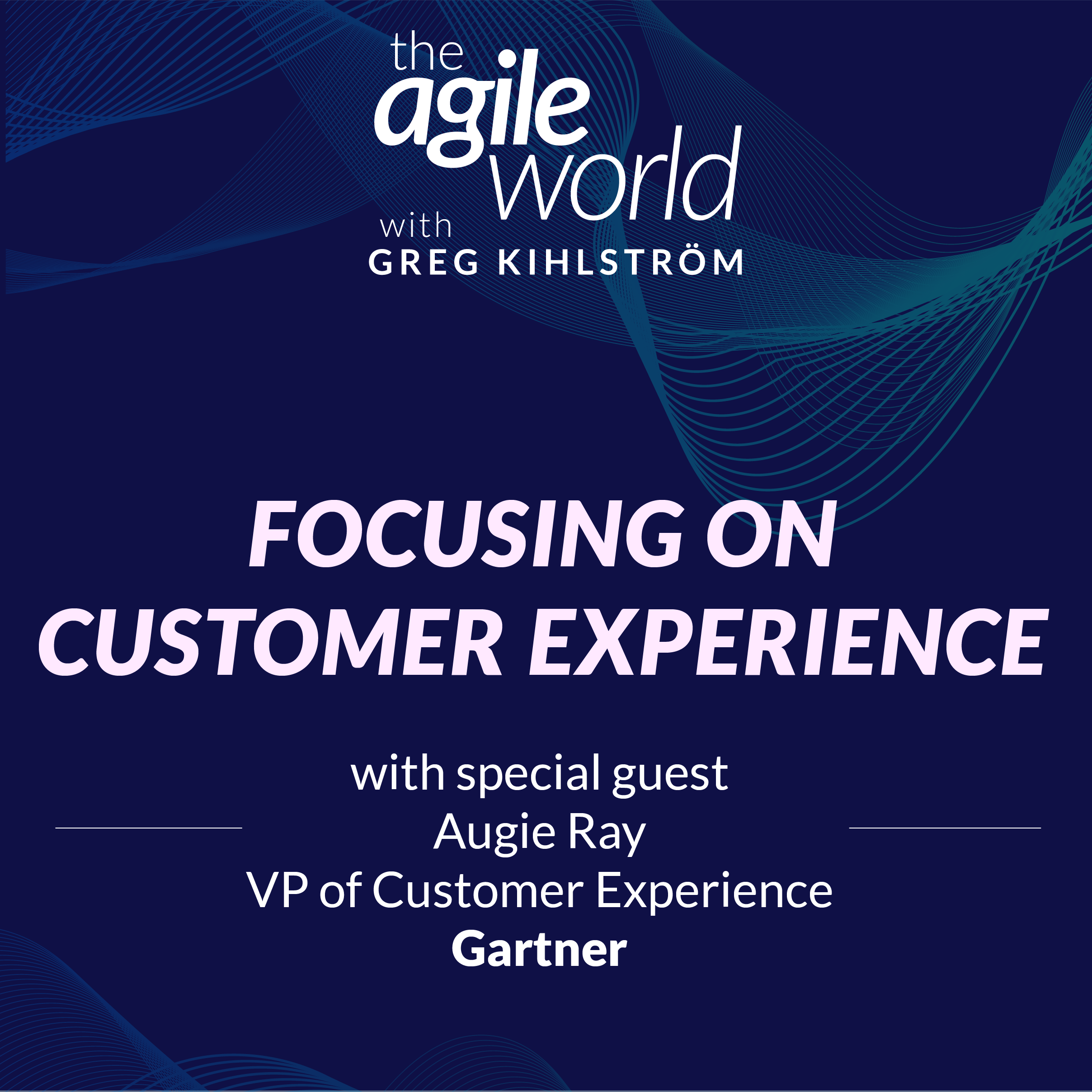 the agile world
with
GREG KIHLSTRÖM

FOCUSING ON CUSTOMER EXPERIENCE

with special guest
Augie Ray
VP of Customer Experience
Gartner